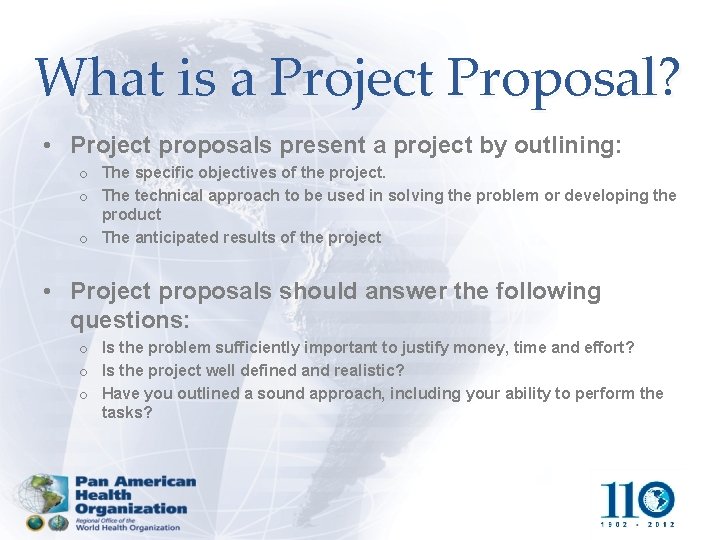 What is a Project Proposal?

• Project proposals present a project by outlining:
  o The specific objectives of the project.
  o The technical approach to be used in solving the problem or developing the product
  o The anticipated results of the project

• Project proposals should answer the following questions:
  o Is the problem sufficiently important to justify money, time and effort?
  o Is the project well defined and realistic?
  o Have you outlined a sound approach, including your ability to perform the tasks?

Pan American Health Organization
Regional Office of the World Health Organization

110
1902 - 2012